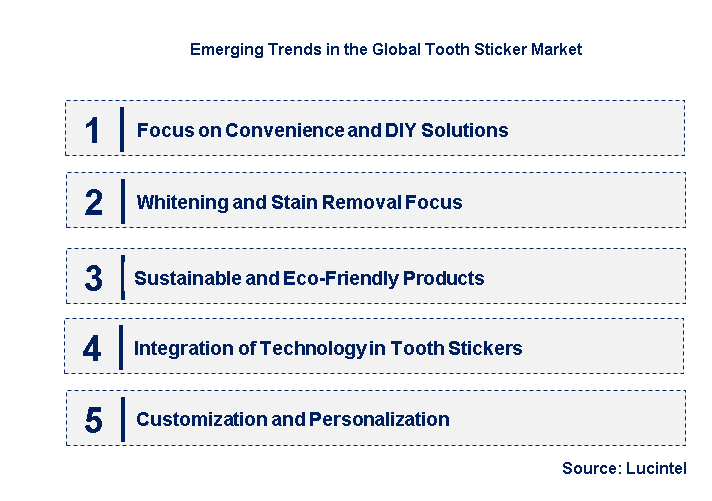 Emerging Trends in the Global Tooth Sticker Market

1 Focus on Convenience and DIY Solutions

2 Whitening and Stain Removal Focus

3 Sustainable and Eco-Friendly Products

4 Integration of Technology in Tooth Stickers

5 Customization and Personalization

Source: Lucintel